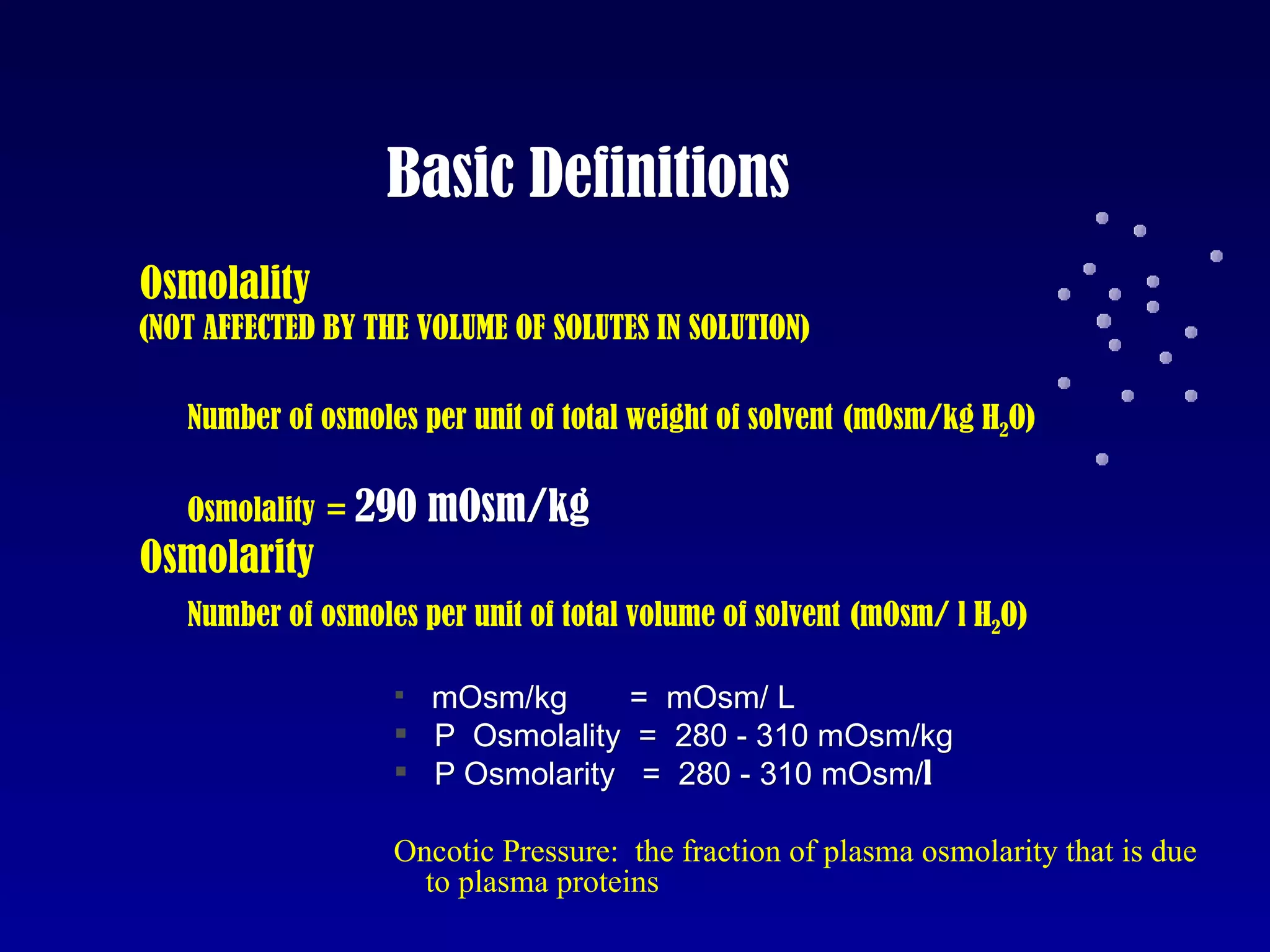 Basic Definitions

Osmolality
(NOT AFFECTED BY THE VOLUME OF SOLUTES IN SOLUTION)

Number of osmoles per unit of total weight of solvent (mOsm/kg $H_2O$)

Osmolality = 290 mOsm/kg

Osmolarity

Number of osmoles per unit of total volume of solvent (mOsm/ l $H_2O$)

▪ mOsm/kg = mOsm/ L
▪ P Osmolality = 280 - 310 mOsm/kg
▪ P Osmolarity = 280 - 310 mOsm/l

Oncotic Pressure: the fraction of plasma osmolarity that is due to plasma proteins